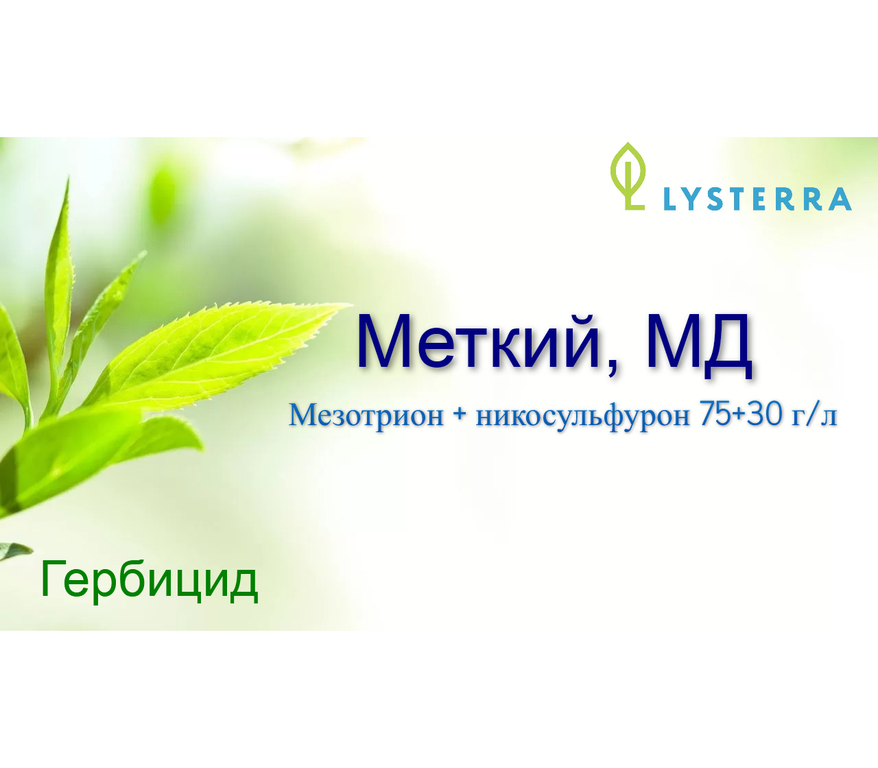 LYSTERRA

Меткий, МД

Мезотрион + никосульфурон 75+30 г/л

Гербицид